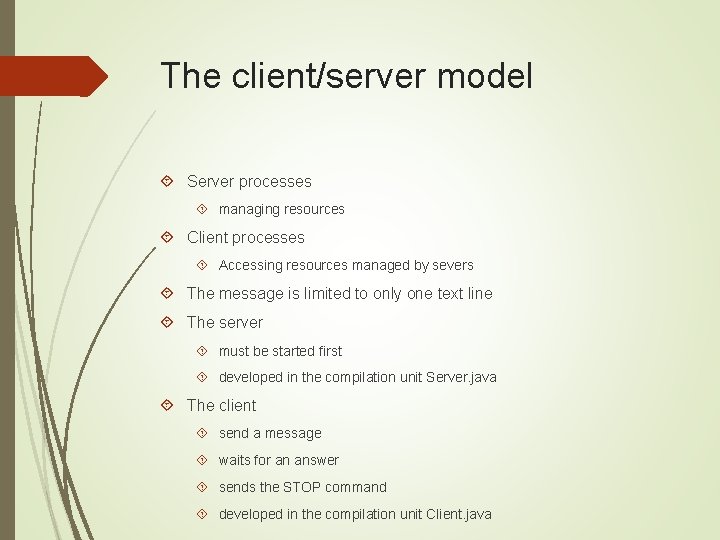 The client/server model

Server processes

managing resources

Client processes

Accessing resources managed by severs

The message is limited to only one text line

The server

must be started first

developed in the compilation unit Server.java

The client

send a message

waits for an answer

sends the STOP command

developed in the compilation unit Client.java